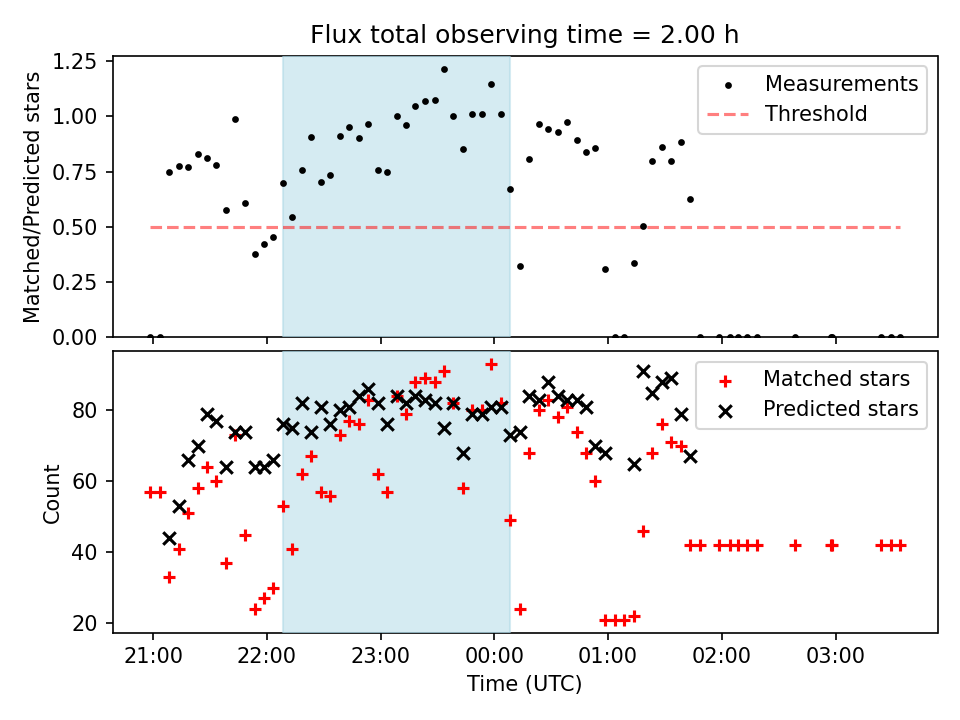 Flux total observing time = 2.00 h

Matched/Predicted stars

1.25
1.00
0.75
0.50
0.25
0.00

Measurements
Threshold

Count

80
60
40
20

Matched stars
Predicted stars

21:00
22:00
23:00
00:00
01:00
02:00
03:00

Time (UTC)